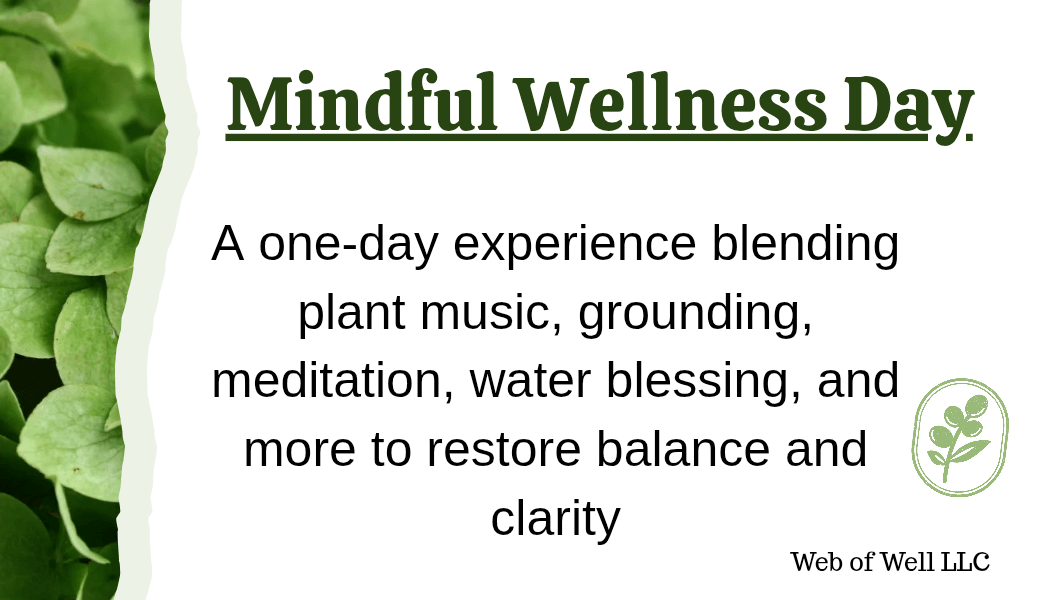 Mindful Wellness Day

A one-day experience blending plant music, grounding, meditation, water blessing, and more to restore balance and clarity

Web of Well LLC